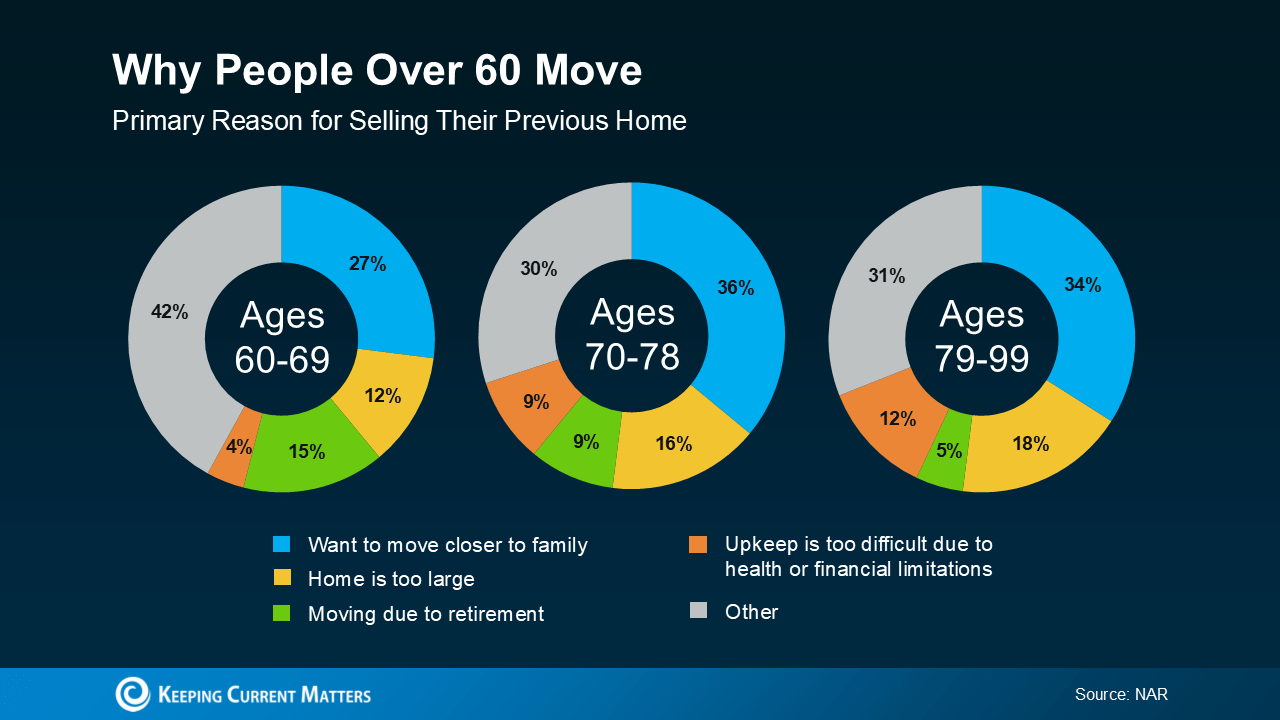 Why People Over 60 Move

Primary Reason for Selling Their Previous Home

Ages 60-69

27%

12%

15%

4%

42%

Ages 70-78

36%

16%

9%

9%

30%

Ages 79-99

34%

18%

5%

12%

31%

Want to move closer to family

Home is too large

Moving due to retirement

Upkeep is too difficult due to health or financial limitations

Other

Keeping Current Matters

Source: NAR